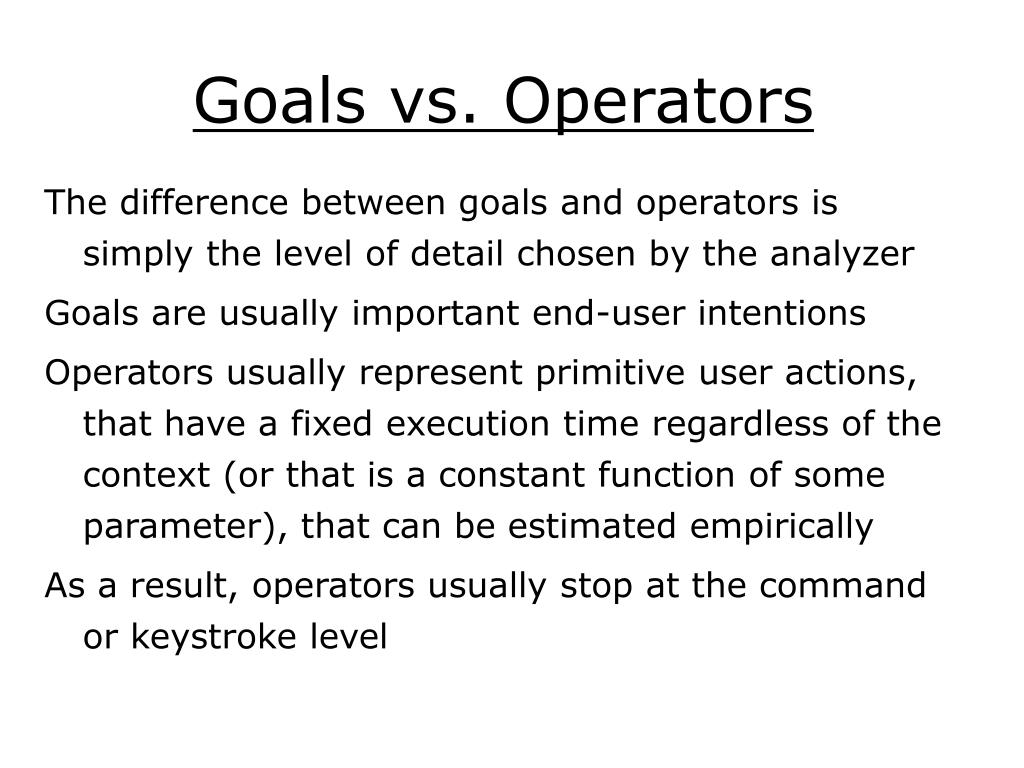 Goals vs. Operators

The difference between goals and operators is simply the level of detail chosen by the analyzer

Goals are usually important end-user intentions

Operators usually represent primitive user actions, that have a fixed execution time regardless of the context (or that is a constant function of some parameter), that can be estimated empirically

As a result, operators usually stop at the command or keystroke level